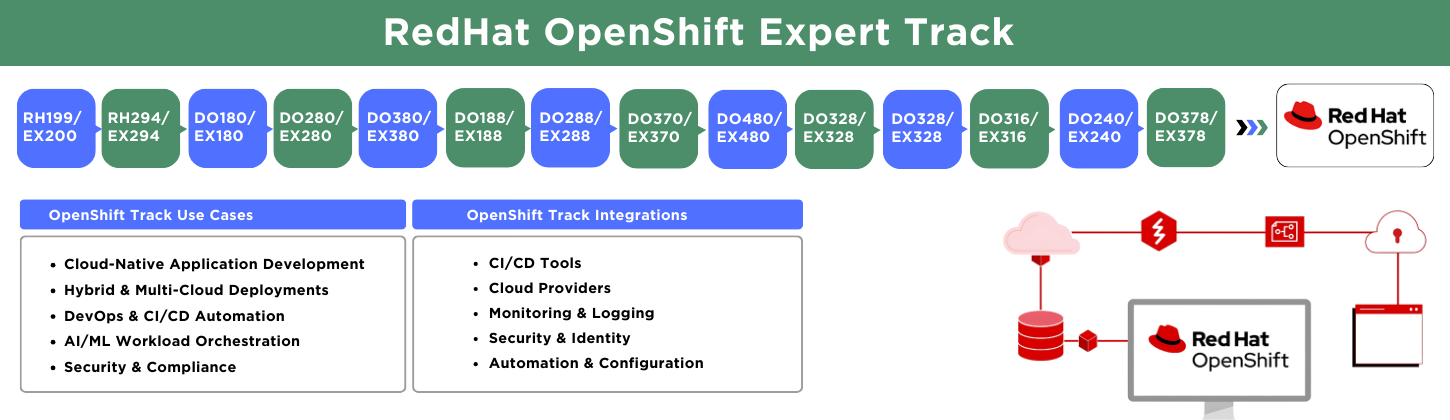 RedHat OpenShift Expert Track

RH199/ EX200

RH294/ EX294

DO180/ EX180

DO280/ EX280

DO380/ EX380

DO188/ EX188

DO288/ EX288

DO370/ EX370

DO480/ EX480

DO328/ EX328

DO328/ EX328

DO316/ EX316

DO240/ EX240

DO378/ EX378

Red Hat OpenShift

OpenShift Track Use Cases

- Cloud-Native Application Development
- Hybrid & Multi-Cloud Deployments
- DevOps & CI/CD Automation
- AI/ML Workload Orchestration
- Security & Compliance

OpenShift Track Integrations

- CI/CD Tools
- Cloud Providers
- Monitoring & Logging
- Security & Identity
- Automation & Configuration

Red Hat OpenShift